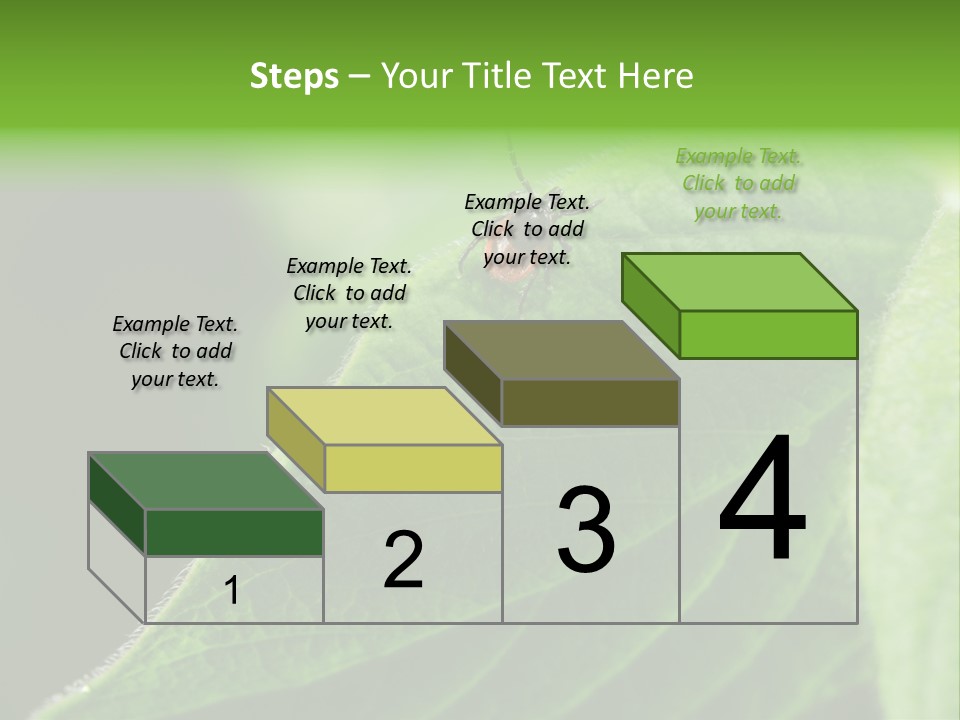 Steps – Your Title Text Here

Example Text. Click to add your text.

Example Text. Click to add your text.

Example Text. Click to add your text.

Example Text. Click to add your text.

1

2

3

4